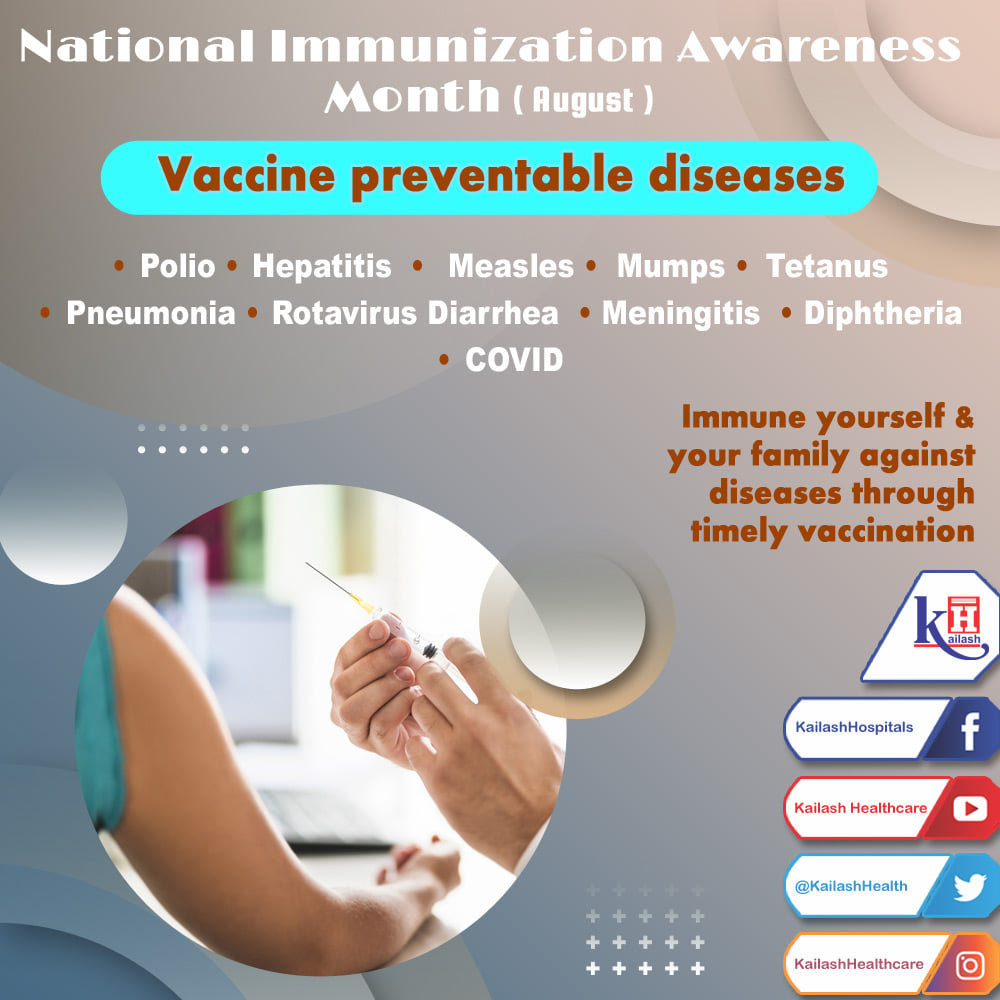 National Immunization Awareness Month ( August )

Vaccine preventable diseases

• Polio • Hepatitis • Measles • Mumps • Tetanus • Pneumonia • Rotavirus Diarrhea • Meningitis • Diphtheria • COVID

Immune yourself & your family against diseases through timely vaccination

KH Kailash

KailashHospitals

Kailash Healthcare

@KailashHealth

KailashHealthcare